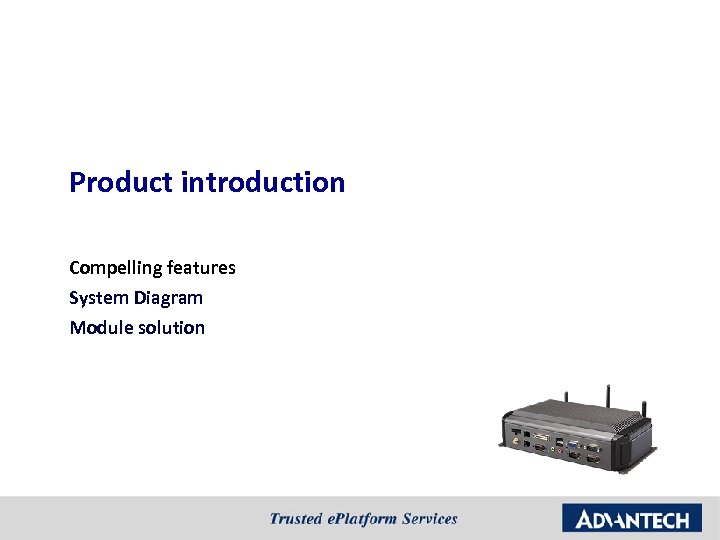 Product introduction

Compelling features
System Diagram
Module solution

Trusted ePlatform Services

ADVANTECH